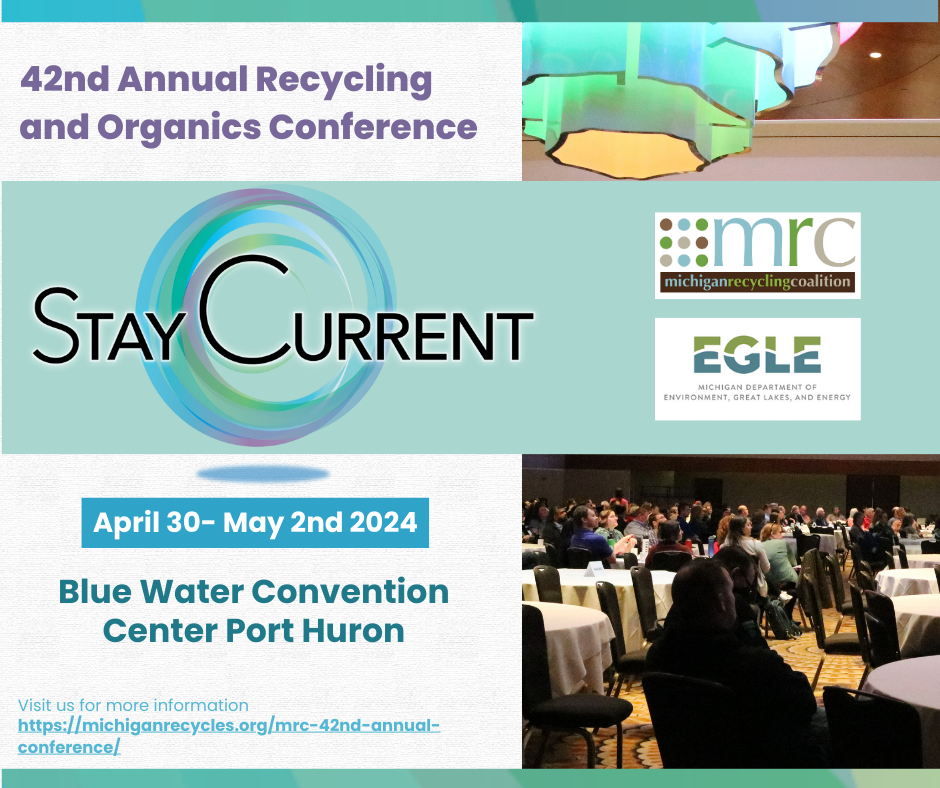 42nd Annual Recycling and Organics Conference

STAY CURRENT

mrc
michiganrecyclingcoalition

EGLE
MICHIGAN DEPARTMENT OF ENVIRONMENT, GREAT LAKES, AND ENERGY

April 30- May 2nd 2024

Blue Water Convention Center Port Huron

Visit us for more information
https://michiganrecycles.org/mrc-42nd-annual-conference/